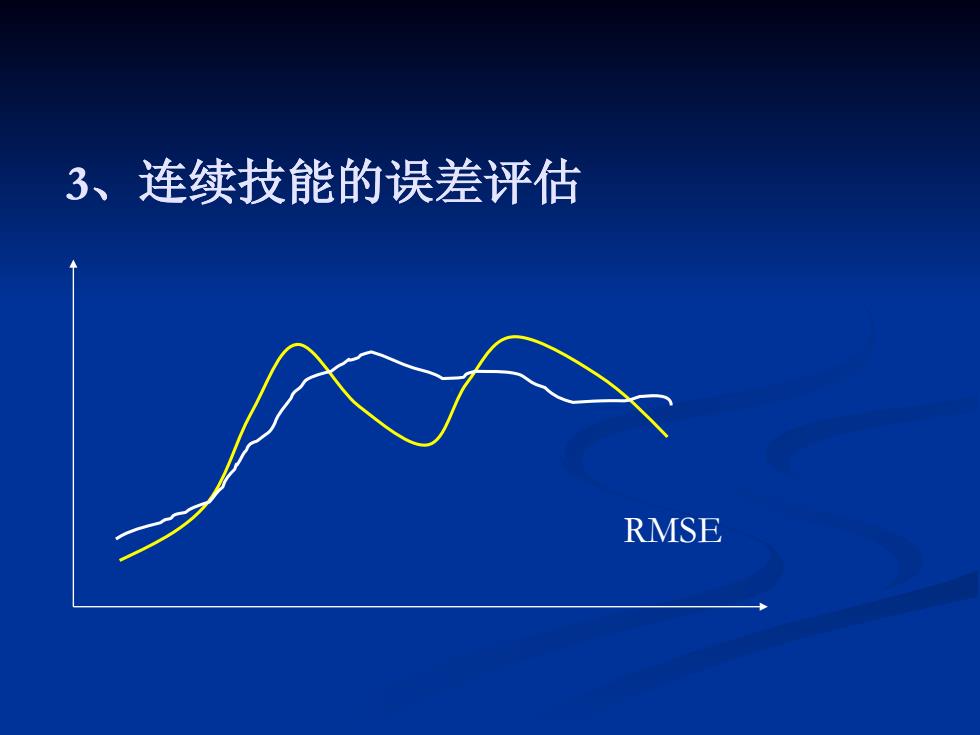 3、连续技能的误差评估

RMSE